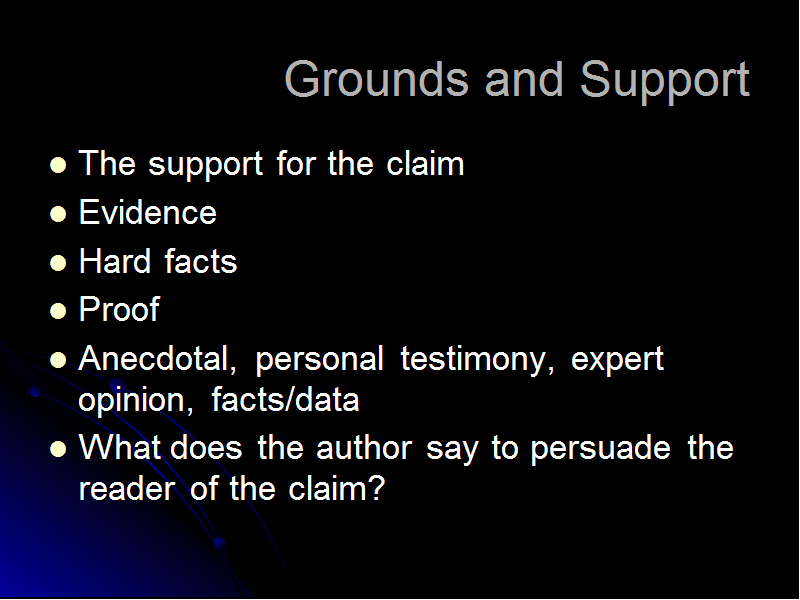 Grounds and Support

- The support for the claim
- Evidence
- Hard facts
- Proof
- Anecdotal, personal testimony, expert opinion, facts/data
- What does the author say to persuade the reader of the claim?